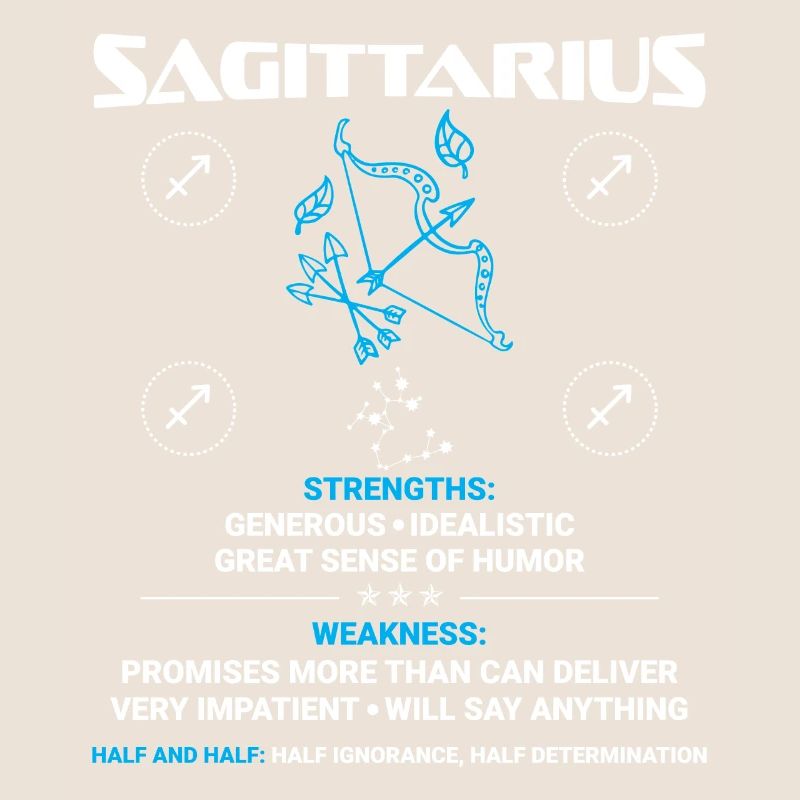 SAGITTARIUS

STRENGTHS:
GENEROUS • IDEALISTIC
GREAT SENSE OF HUMOR

WEAKNESS:
PROMISES MORE THAN CAN DELIVER
VERY IMPATIENT • WILL SAY ANYTHING

HALF AND HALF: HALF IGNORANCE, HALF DETERMINATION